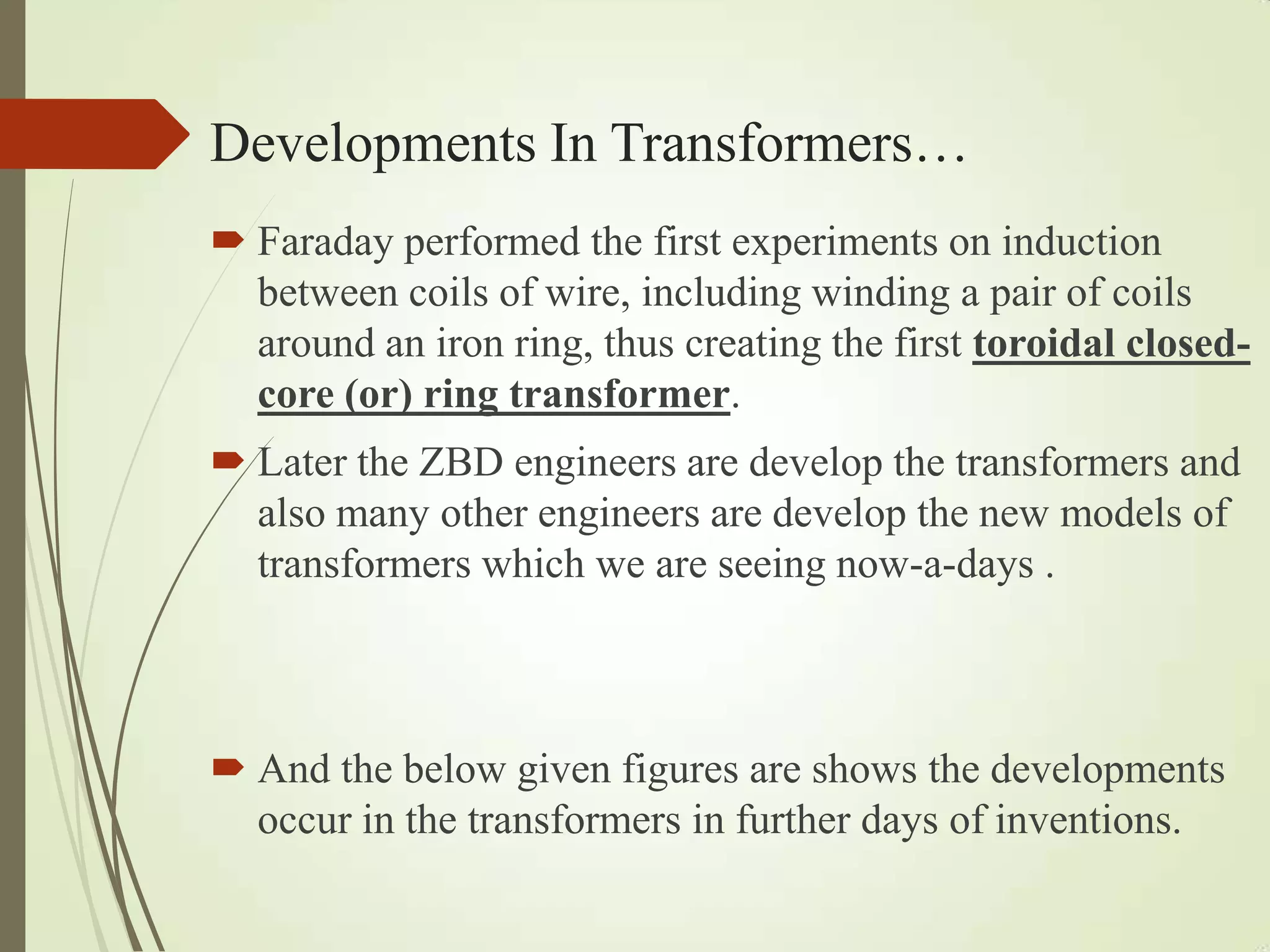 Developments In Transformers…

Faraday performed the first experiments on induction between coils of wire, including winding a pair of coils around an iron ring, thus creating the first toroidal closed-core (or) ring transformer.

Later the ZBD engineers are develop the transformers and also many other engineers are develop the new models of transformers which we are seeing now-a-days .

And the below given figures are shows the developments occur in the transformers in further days of inventions.